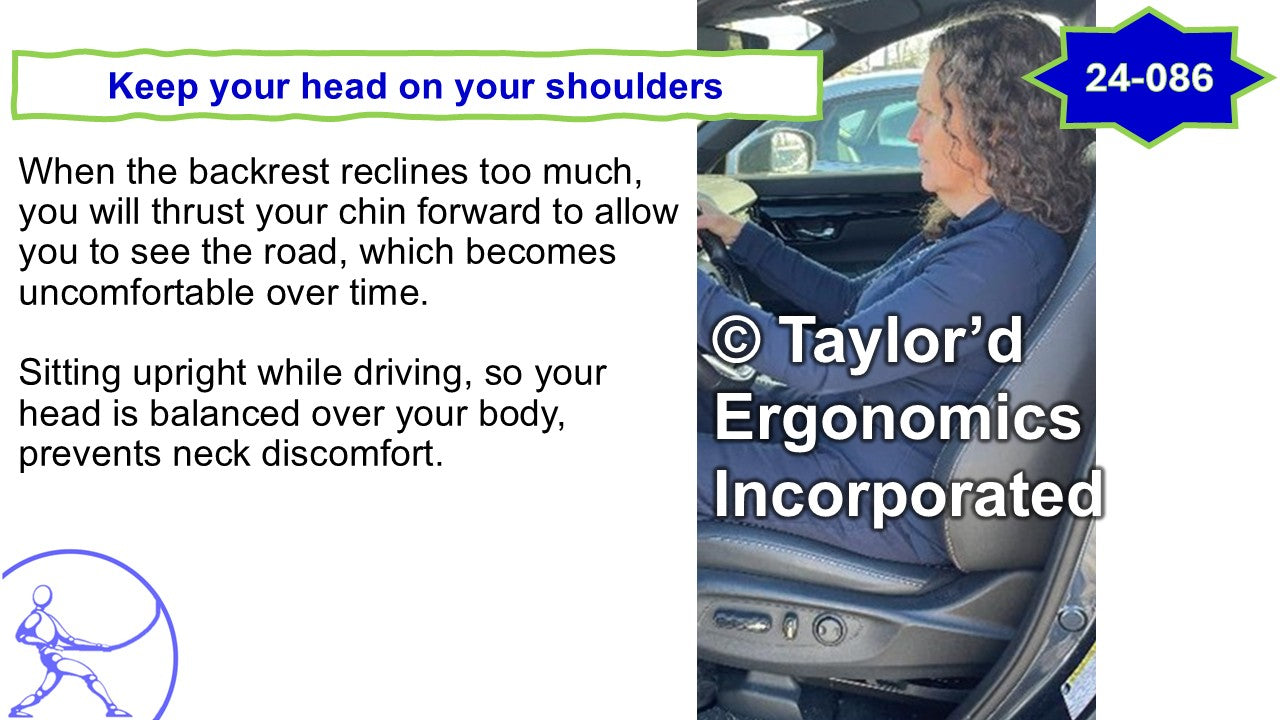 Keep your head on your shoulders

24-086

When the backrest reclines too much, you will thrust your chin forward to allow you to see the road, which becomes uncomfortable over time.

Sitting upright while driving, so your head is balanced over your body, prevents neck discomfort.

© Taylor'd Ergonomics Incorporated